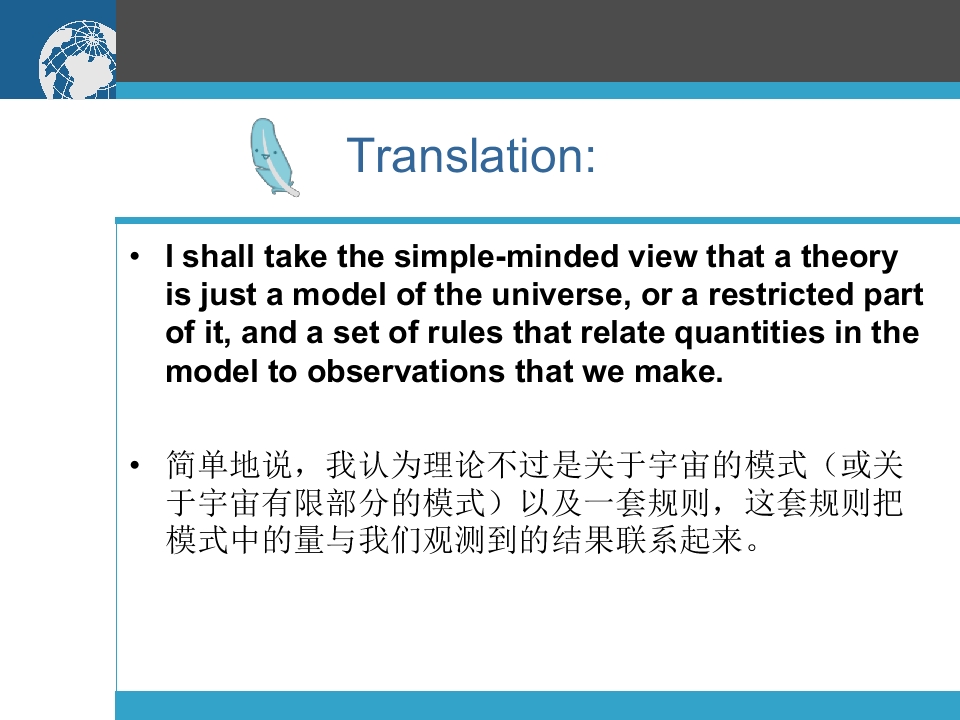 Translation:

• I shall take the simple-minded view that a theory is just a model of the universe, or a restricted part of it, and a set of rules that relate quantities in the model to observations that we make.

• 简单地说，我认为理论不过是关于宇宙的模式（或关于宇宙有限部分的模式）以及一套规则，这套规则把模式中的量与我们观测到的结果联系起来。